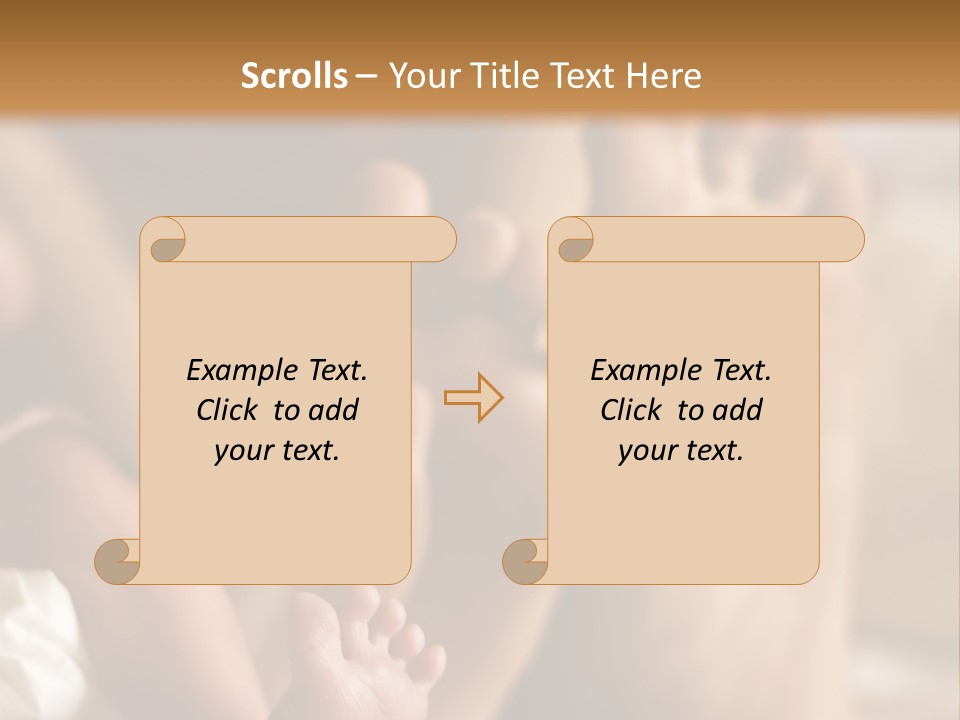 Scrolls – Your Title Text Here

Example Text. Click to add your text.

Example Text. Click to add your text.